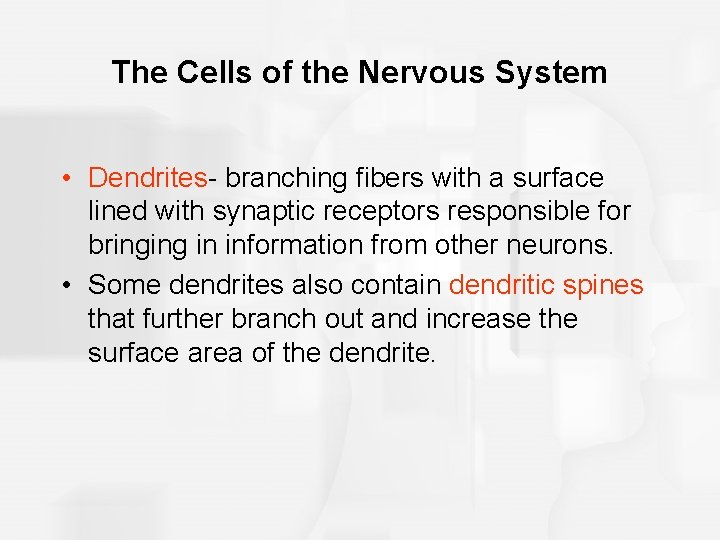 The Cells of the Nervous System

• Dendrites- branching fibers with a surface lined with synaptic receptors responsible for bringing in information from other neurons.
• Some dendrites also contain dendritic spines that further branch out and increase the surface area of the dendrite.